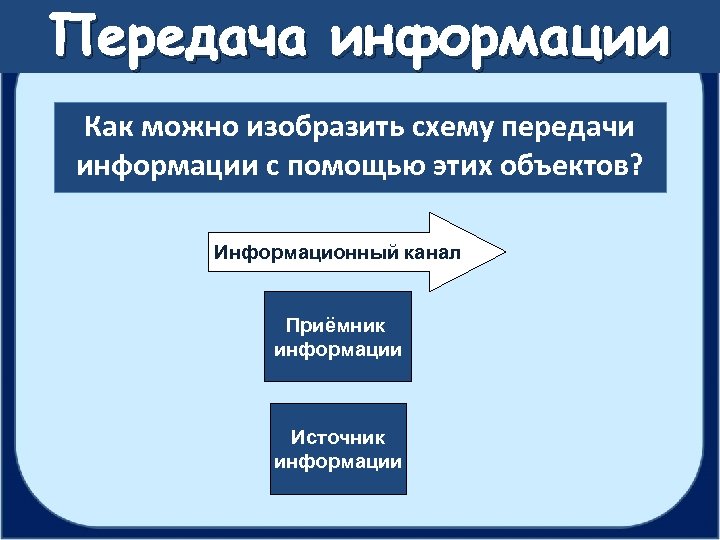 Передача информации

Как можно изобразить схему передачи информации с помощью этих объектов?

Информационный канал

Приёмник информации

Источник информации